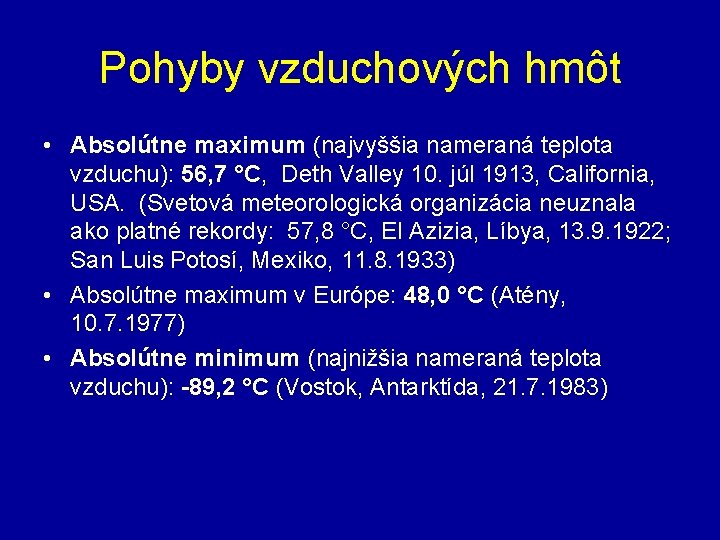 Pohyby vzduchových hmôt

• Absolútne maximum (najvyššia nameraná teplota vzduchu): 56,7 °C, Deth Valley 10. júl 1913, California, USA. (Svetová meteorologická organizácia neuznala ako platné rekordy: 57,8 °C, El Azizia, Líbya, 13.9.1922; San Luis Potosí, Mexiko, 11.8.1933)

• Absolútne maximum v Európe: 48,0 °C (Atény, 10.7.1977)

• Absolútne minimum (najnižšia nameraná teplota vzduchu): -89,2 °C (Vostok, Antarktída, 21.7.1983)